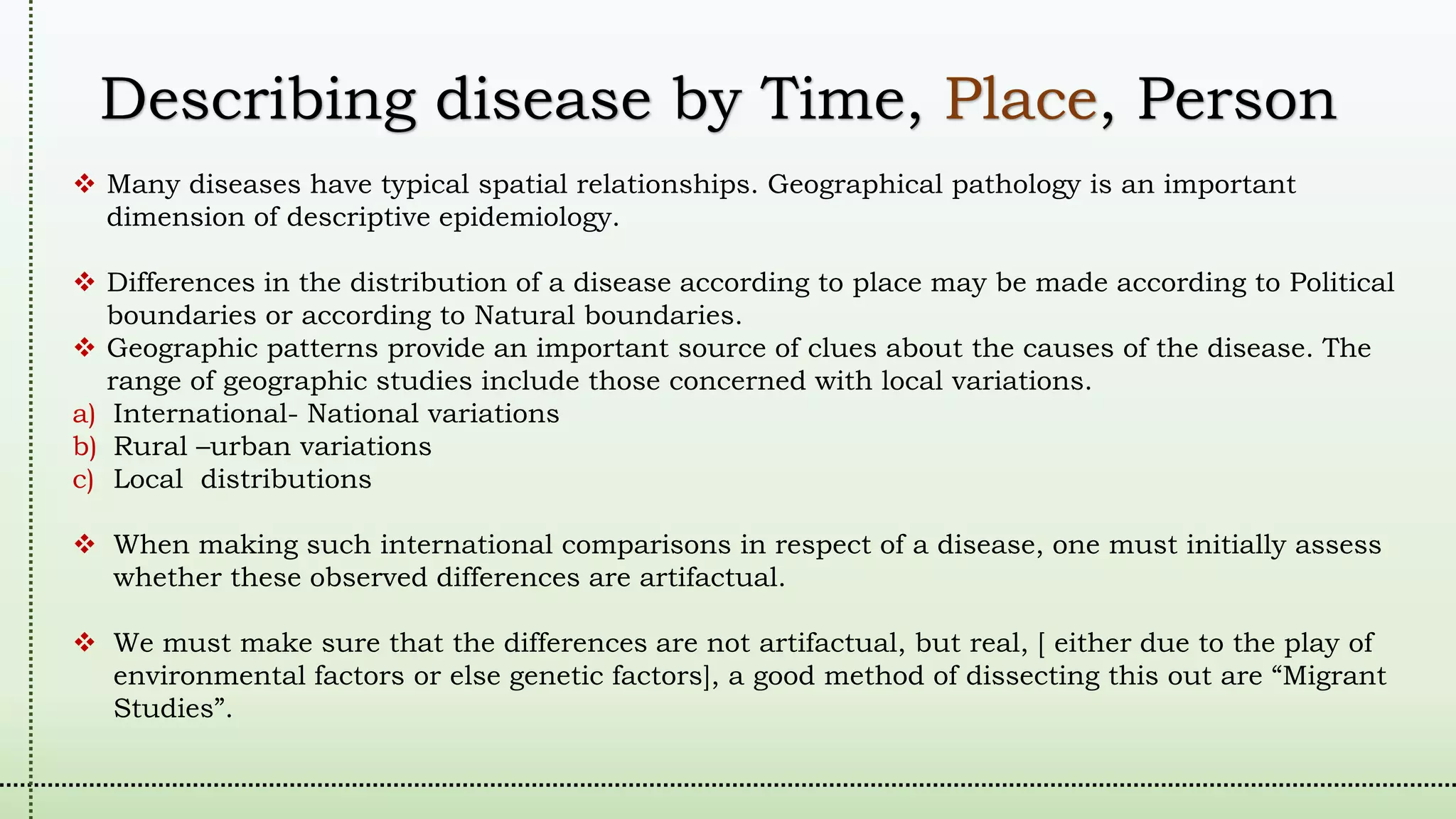 Describing disease by Time, Place, Person

❖ Many diseases have typical spatial relationships. Geographical pathology is an important dimension of descriptive epidemiology.

❖ Differences in the distribution of a disease according to place may be made according to Political boundaries or according to Natural boundaries.
❖ Geographic patterns provide an important source of clues about the causes of the disease. The range of geographic studies include those concerned with local variations.
a) International- National variations
b) Rural –urban variations
c) Local distributions

❖ When making such international comparisons in respect of a disease, one must initially assess whether these observed differences are artifactual.

❖ We must make sure that the differences are not artifactual, but real, [ either due to the play of environmental factors or else genetic factors], a good method of dissecting this out are “Migrant Studies”.